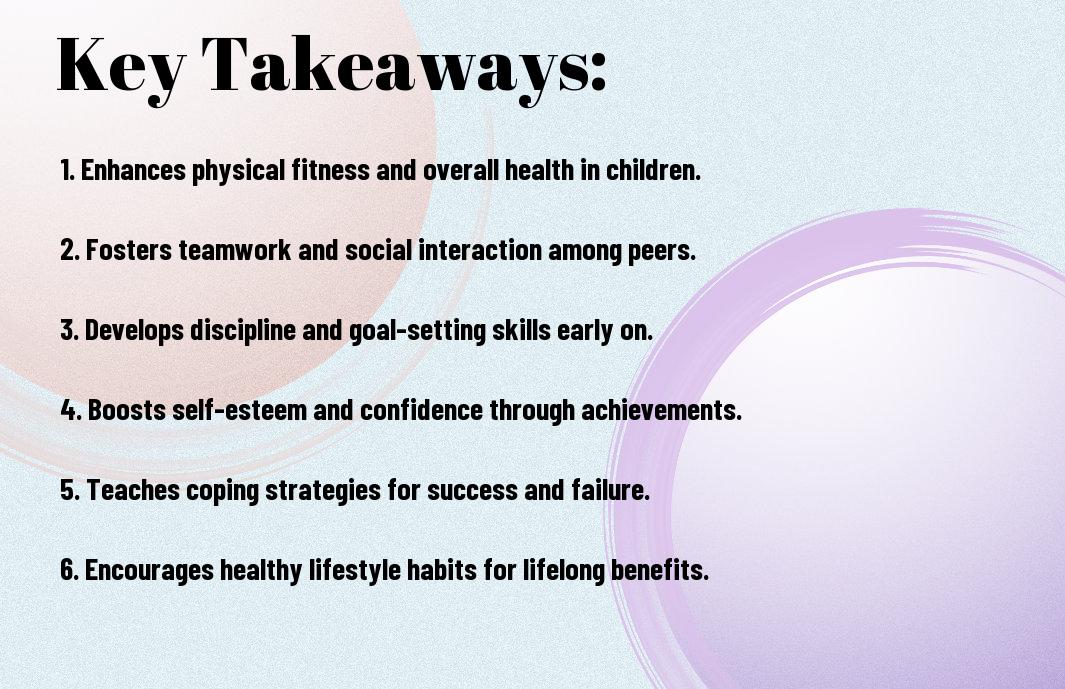 Key Takeaways:

1. Enhances physical fitness and overall health in children.

2. Fosters teamwork and social interaction among peers.

3. Develops discipline and goal-setting skills early on.

4. Boosts self-esteem and confidence through achievements.

5. Teaches coping strategies for success and failure.

6. Encourages healthy lifestyle habits for lifelong benefits.